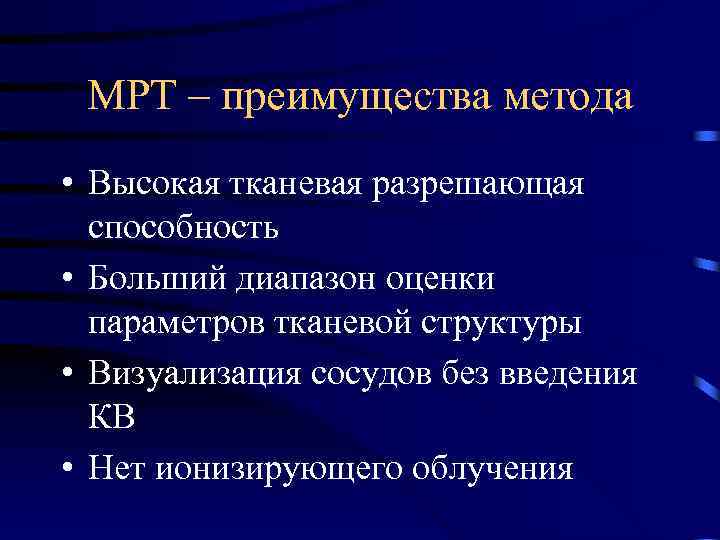 МРТ – преимущества метода

• Высокая тканевая разрешающая способность
• Больший диапазон оценки параметров тканевой структуры
• Визуализация сосудов без введения КВ
• Нет ионизирующего облучения